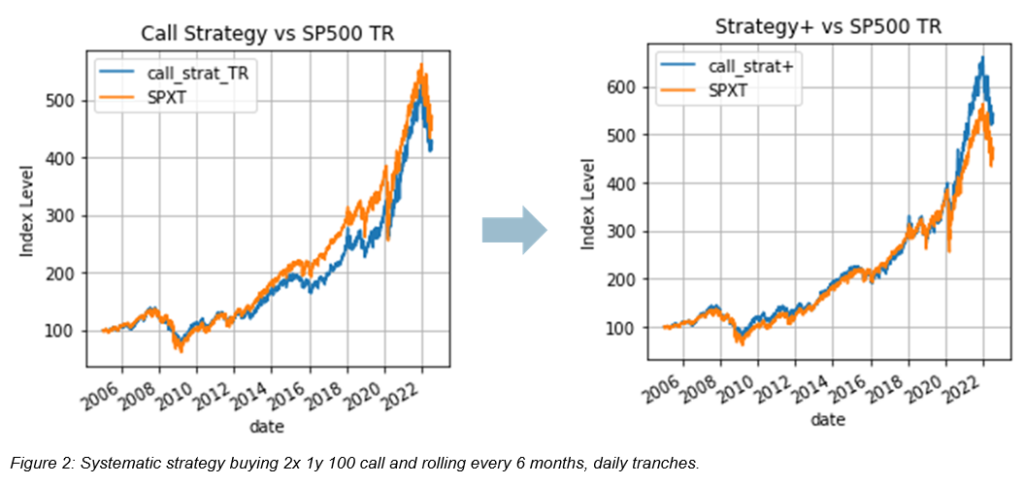 Call Strategy vs SP500 TR

call_strat_TR
SPXT

Index Level

500
400
300
200
100

2006 2008 2010 2012 2014 2016 2018 2020 2022

date

Strategy+ vs SP500 TR

call_strat+
SPXT

Index Level

600
500
400
300
200
100

2006 2008 2010 2012 2014 2016 2018 2020 2022

date

Figure 2: Systematic strategy buying 2x 1y 100 call and rolling every 6 months, daily tranches.